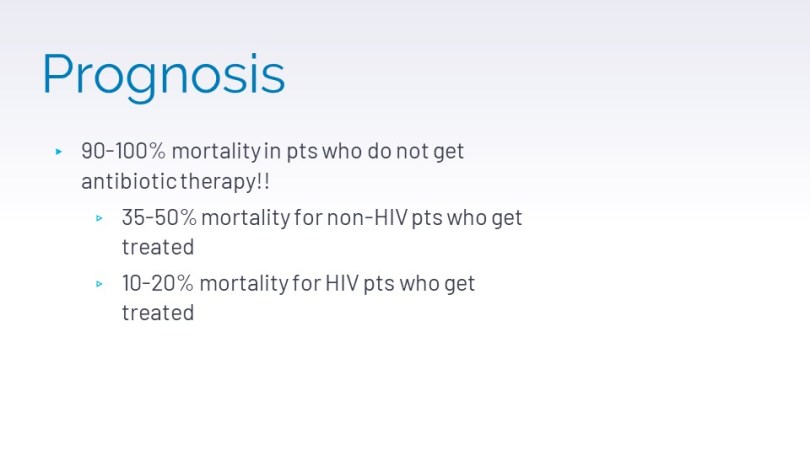 Prognosis

▸ 90-100% mortality in pts who do not get antibiotic therapy!!

▹ 35-50% mortality for non-HIV pts who get treated

▹ 10-20% mortality for HIV pts who get treated